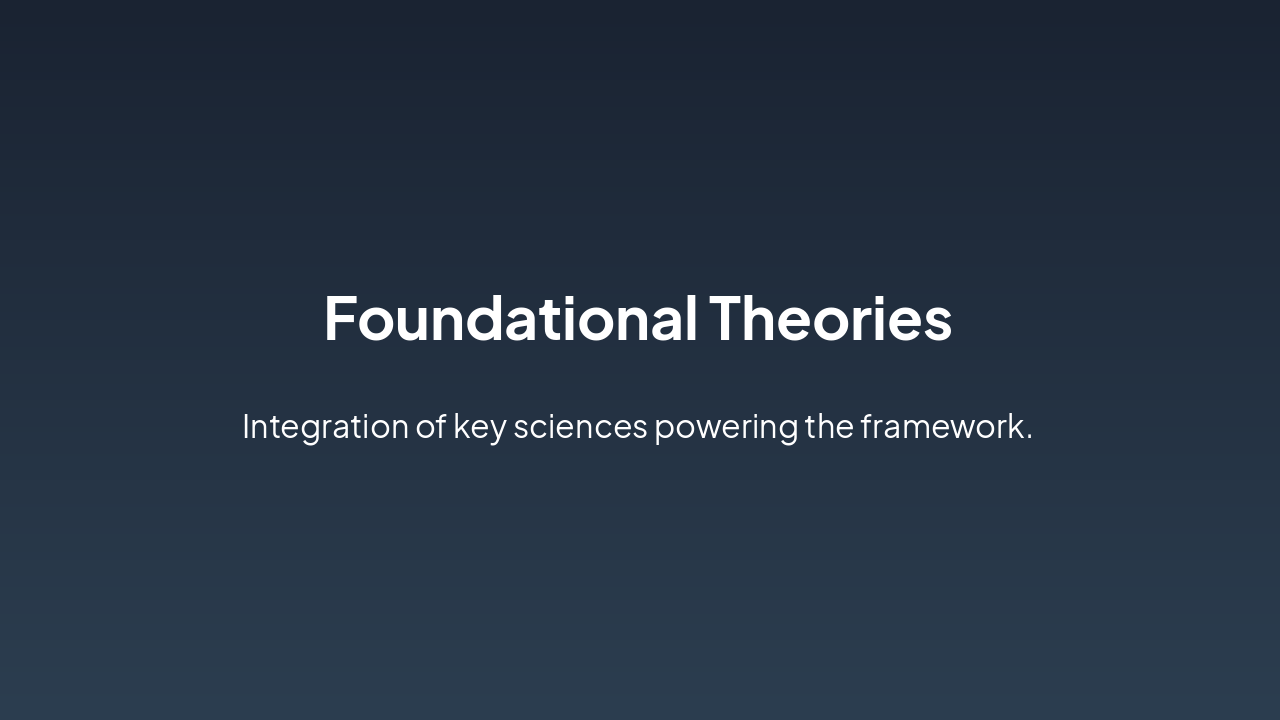 Foundational Theories

Integration of key sciences powering the framework.